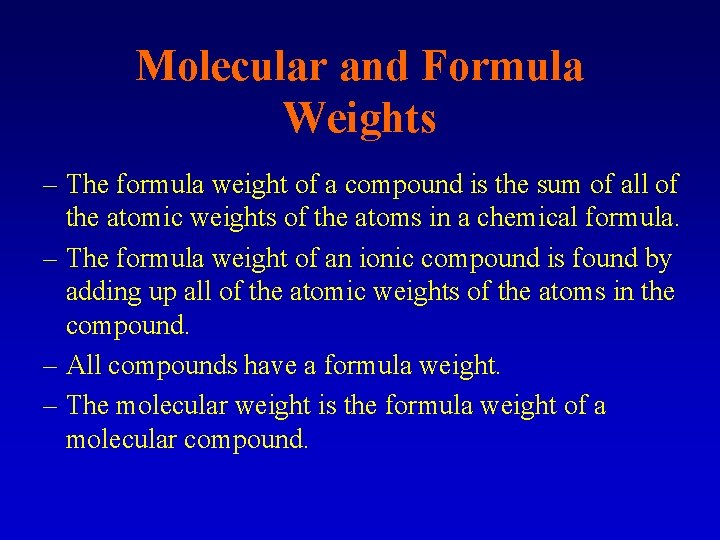 Molecular and Formula Weights

– The formula weight of a compound is the sum of all of the atomic weights of the atoms in a chemical formula.

– The formula weight of an ionic compound is found by adding up all of the atomic weights of the atoms in the compound.

– All compounds have a formula weight.

– The molecular weight is the formula weight of a molecular compound.